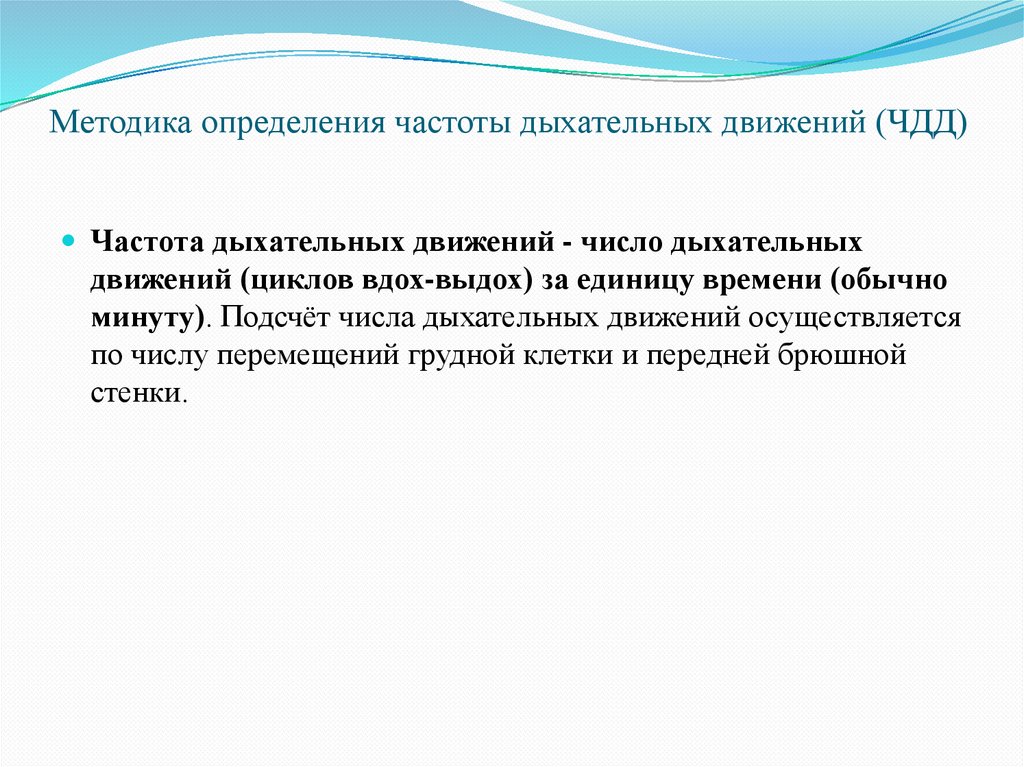 Методика определения частоты дыхательных движений (ЧДД)

Частота дыхательных движений - число дыхательных движений (циклов вдох-выдох) за единицу времени (обычно минуту). Подсчёт числа дыхательных движений осуществляется по числу перемещений грудной клетки и передней брюшной стенки.